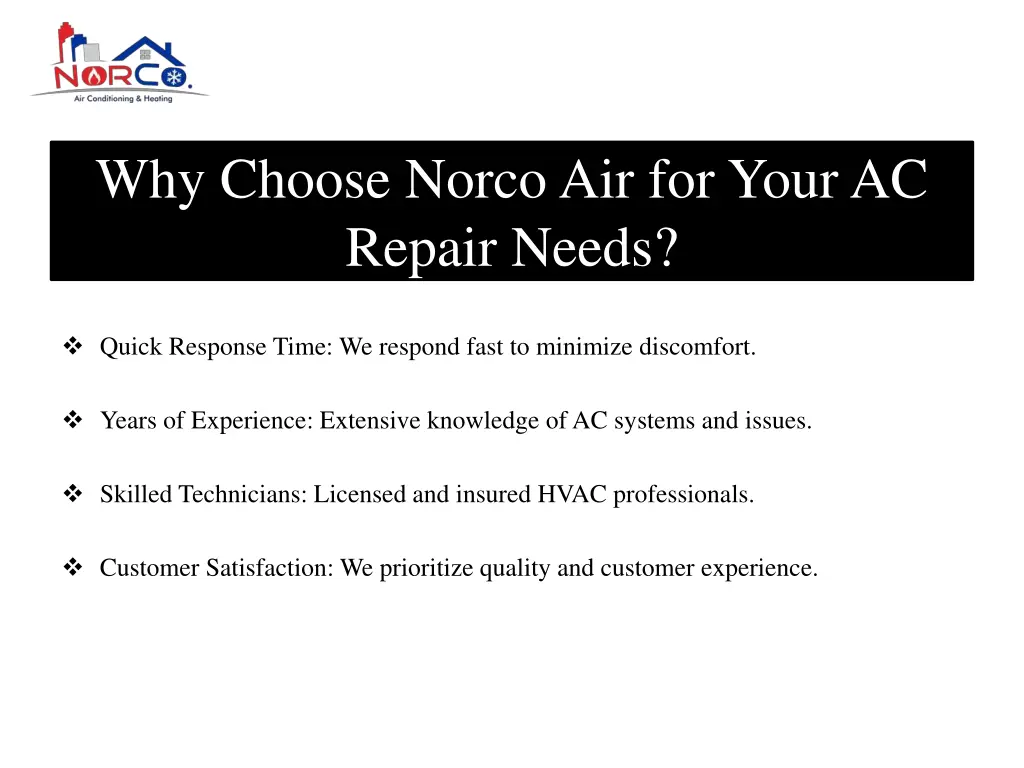 NORCO.
Air Conditioning & Heating

Why Choose Norco Air for Your AC Repair Needs?

❖ Quick Response Time: We respond fast to minimize discomfort.

❖ Years of Experience: Extensive knowledge of AC systems and issues.

❖ Skilled Technicians: Licensed and insured HVAC professionals.

❖ Customer Satisfaction: We prioritize quality and customer experience.